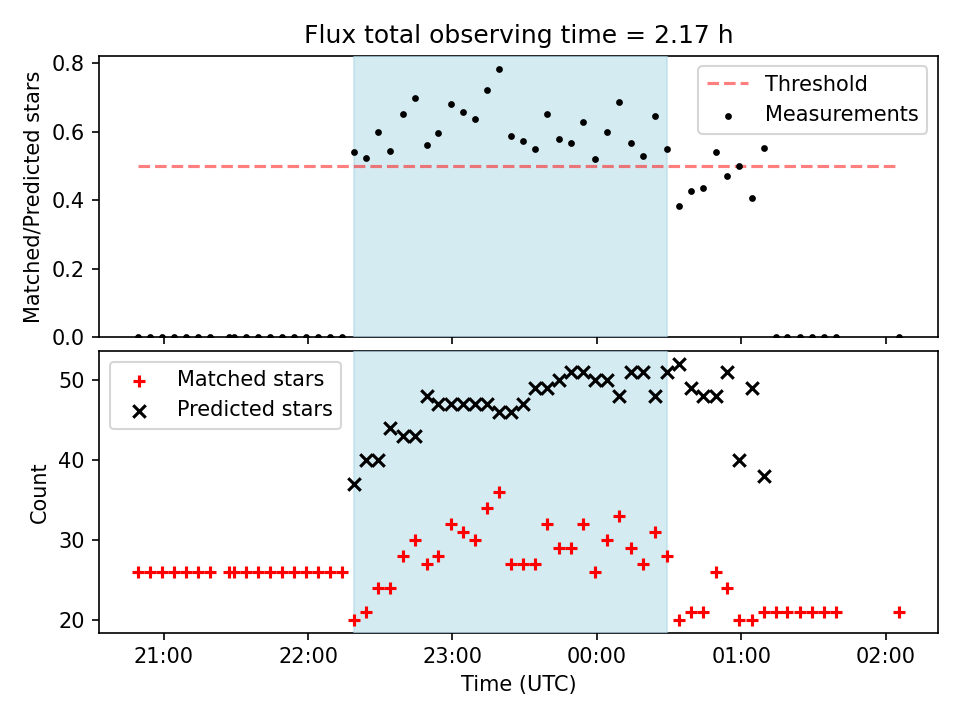 Flux total observing time = 2.17 h

Matched/Predicted stars

0.8
0.6
0.4
0.2
0.0

Threshold
Measurements

Count

50
40
30
20

Matched stars
Predicted stars

21:00
22:00
23:00
00:00
01:00
02:00

Time (UTC)